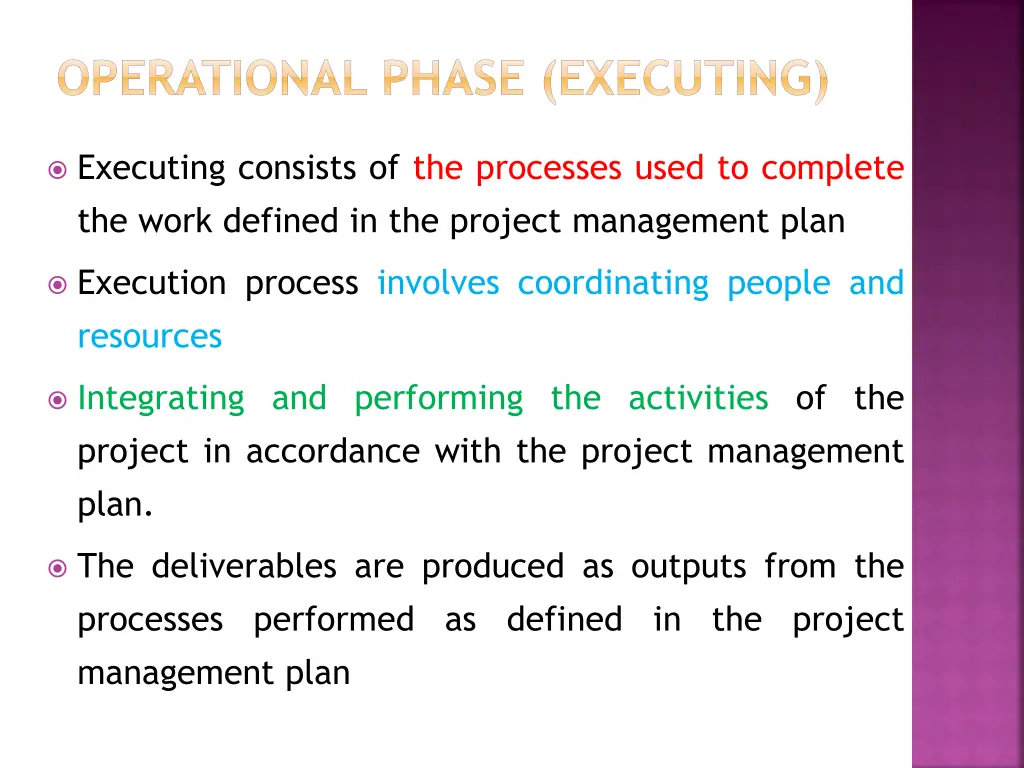 OPERATIONAL PHASE (EXECUTING)

Executing consists of the processes used to complete the work defined in the project management plan

Execution process involves coordinating people and resources

Integrating and performing the activities of the project in accordance with the project management plan.

The deliverables are produced as outputs from the processes performed as defined in the project management plan